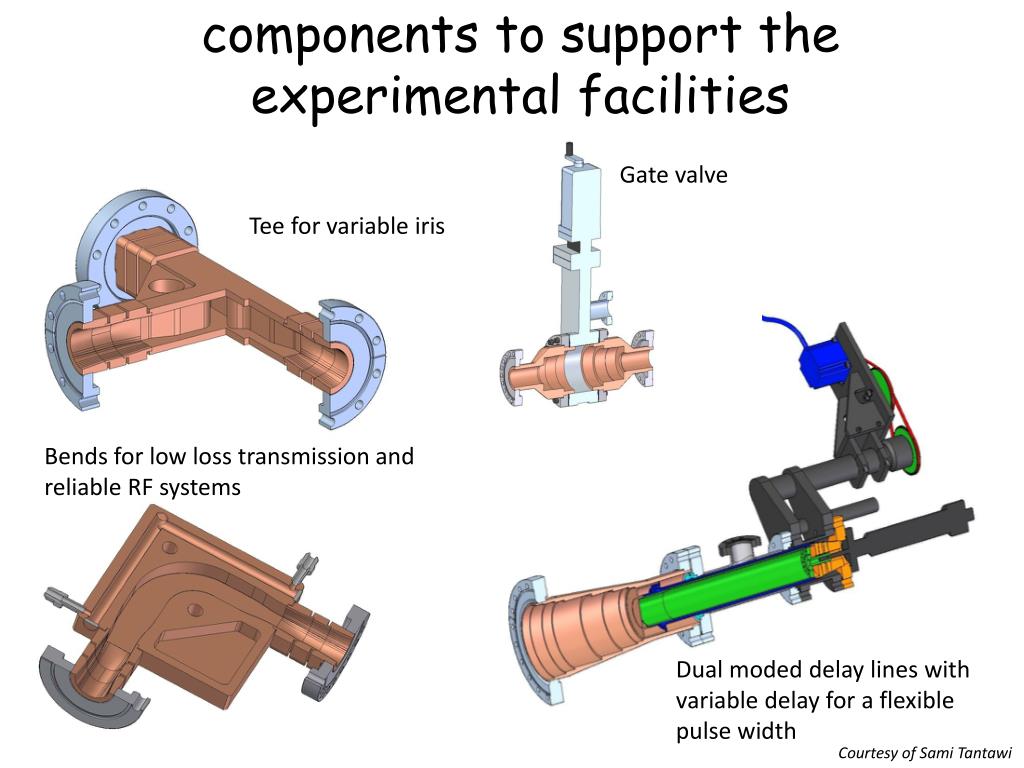 components to support the experimental facilities

Gate valve

Tee for variable iris

Bends for low loss transmission and reliable RF systems

Dual moded delay lines with variable delay for a flexible pulse width

Courtesy of Sami Tantawi